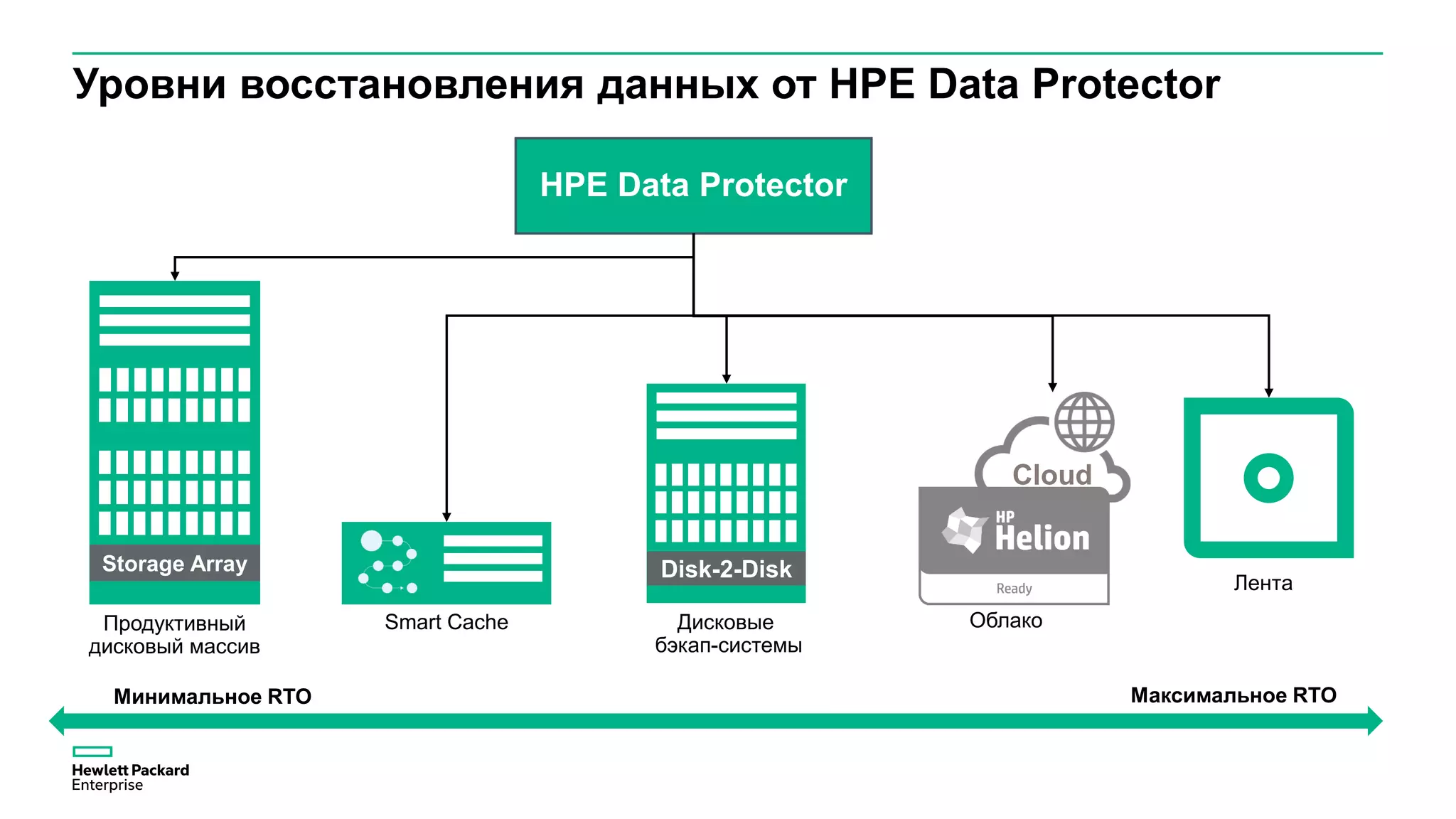 Уровни восстановления данных от HPE Data Protector

HPE Data Protector

Storage Array

Продуктивный дисковый массив

Smart Cache

Disk-2-Disk

Дисковые бэкап-системы

Cloud

HP Helion

Ready

Облако

Лента

Минимальное RTO

Максимальное RTO

Hewlett Packard Enterprise